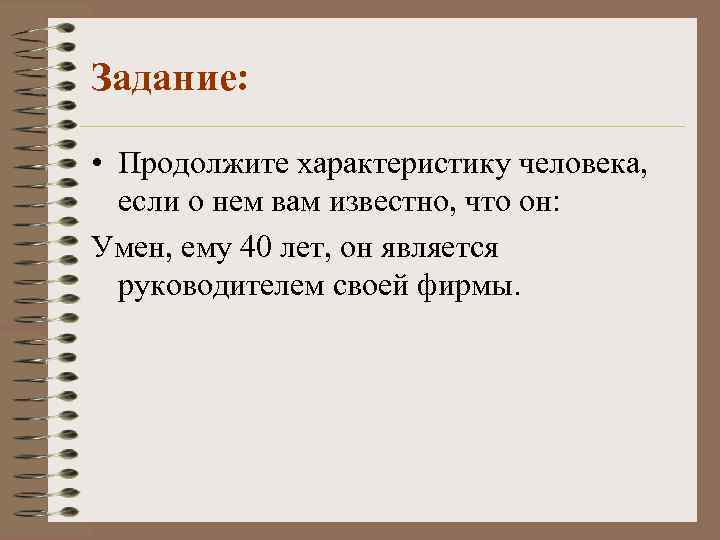 Задание:

• Продолжите характеристику человека, если о нем вам известно, что он:

Умен, ему 40 лет, он является руководителем своей фирмы.